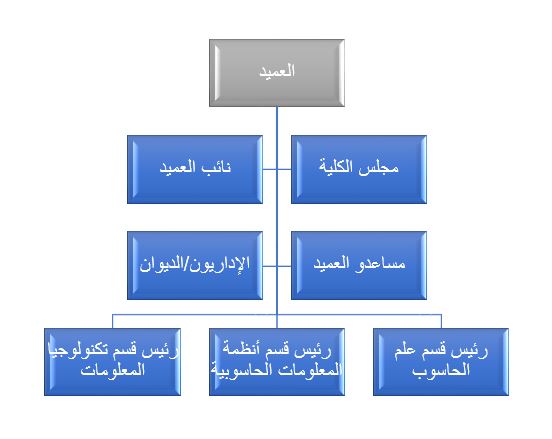 العميد

مجلس الكلية

نائب العميد

مساعدو العميد

الإداريون/الديوان

رئيس قسم علم الحاسوب

رئيس قسم أنظمة المعلومات الحاسوبية

رئيس قسم تكنولوجيا المعلومات